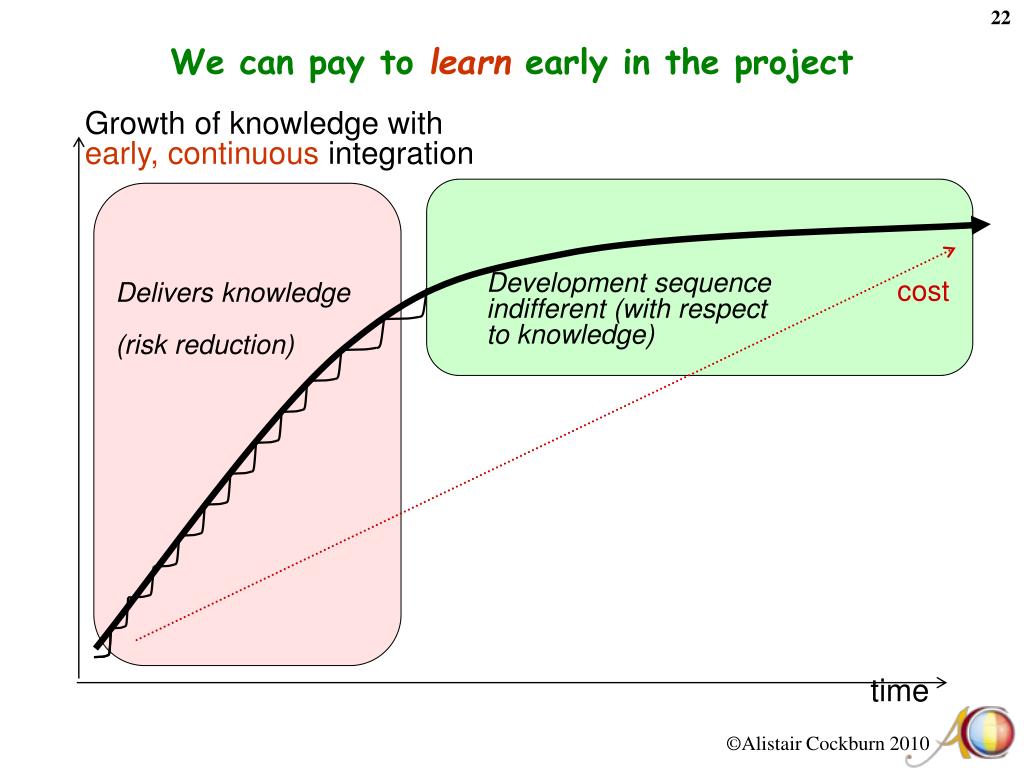 22

We can pay to learn early in the project

Growth of knowledge with early, continuous integration

Delivers knowledge

(risk reduction)

Development sequence indifferent (with respect to knowledge)

cost

time

©Alistair Cockburn 2010